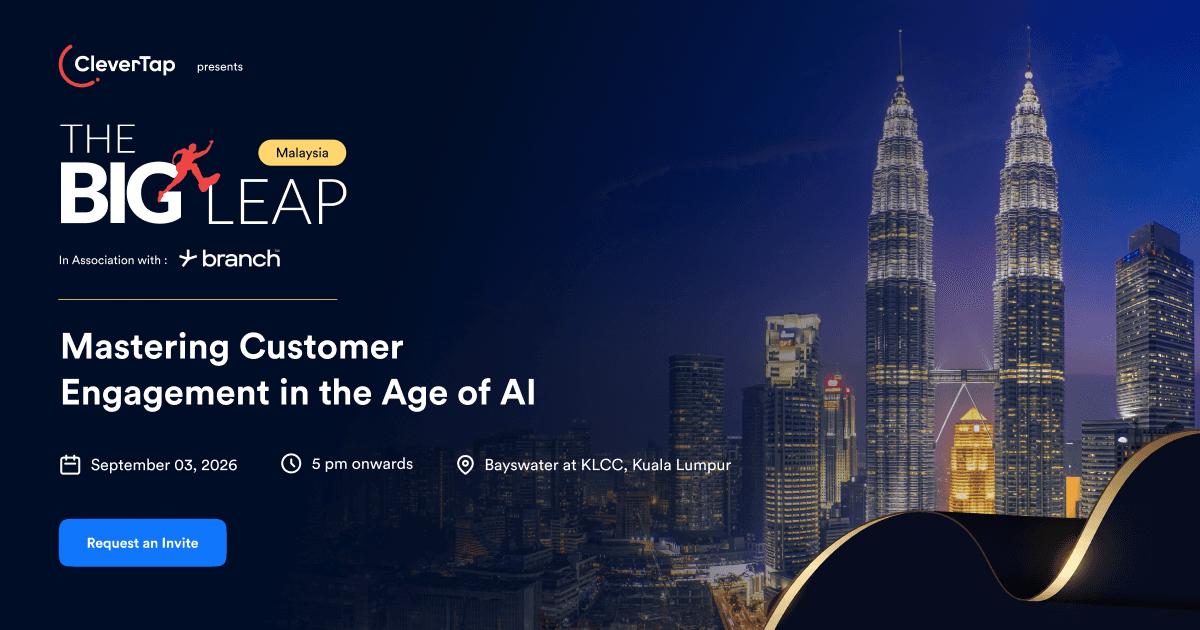 CleverTap presents

THE BIG LEAP

Malaysia

In Association with : branch

Mastering Customer Engagement in the Age of AI

September 03, 2026

5 pm onwards

Bayswater at KLCC, Kuala Lumpur

Request an Invite